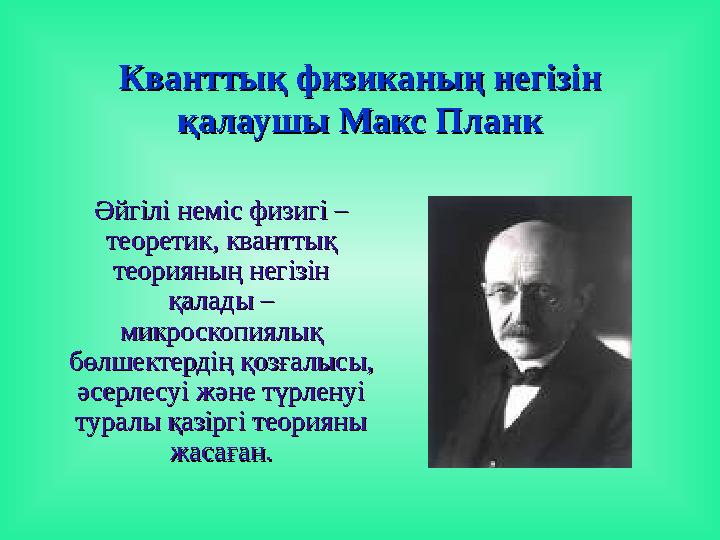 Кванттық физиканың негізін қалаушы Макс Планк

Әйгілі неміс физигі – теоретик, кванттық теорияның негізін қалады – микроскопиялық бөлшектердің қозғалысы, әсерлесуі және түрленуі туралы қазіргі теорияны жасаған.